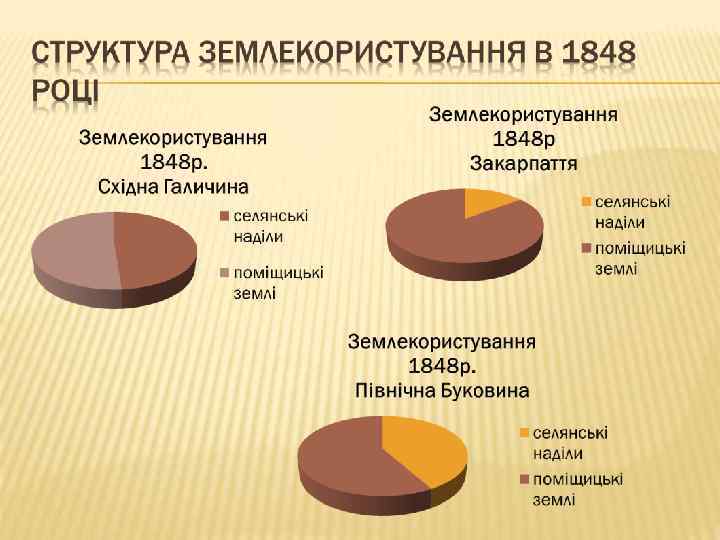 СТРУКТУРА ЗЕМЛЕКОРИСТУВАННЯ В 1848 РОЦІ

Землекористування 1848р. Східна Галичина

селянські наділи

поміщицькі землі

Землекористування 1848р Закарпаття

селянські наділи

поміщицькі землі

Землекористування 1848р. Північна Буковина

селянські наділи

поміщицькі землі